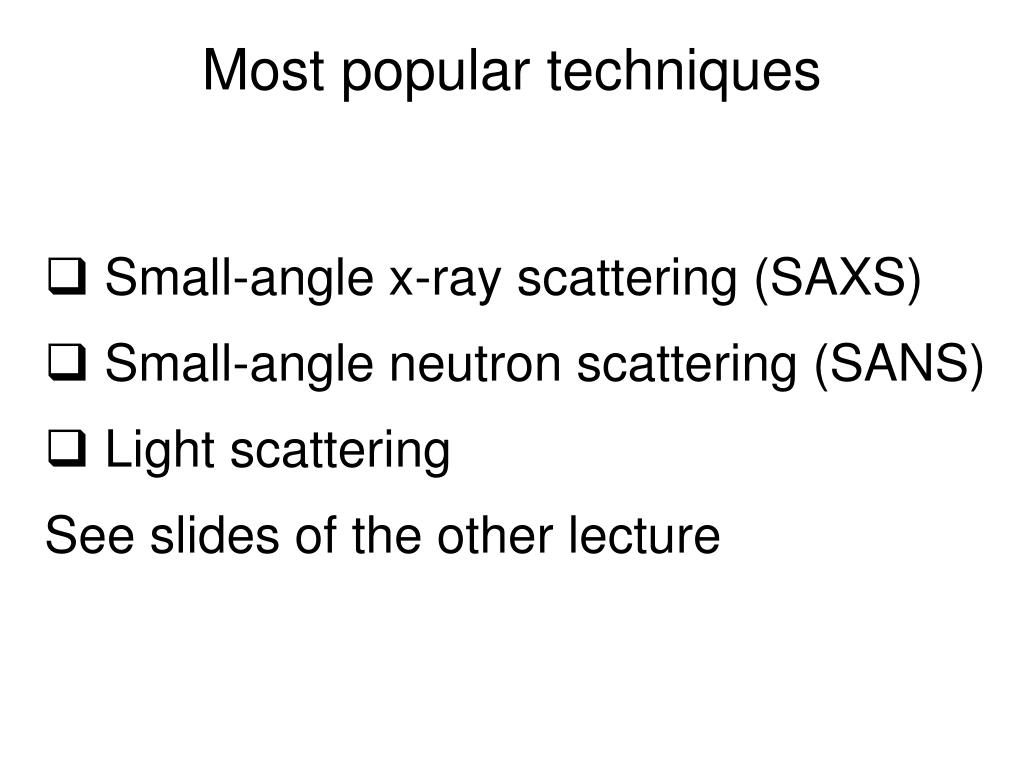 Most popular techniques

❑ Small-angle x-ray scattering (SAXS)
❑ Small-angle neutron scattering (SANS)
❑ Light scattering
See slides of the other lecture